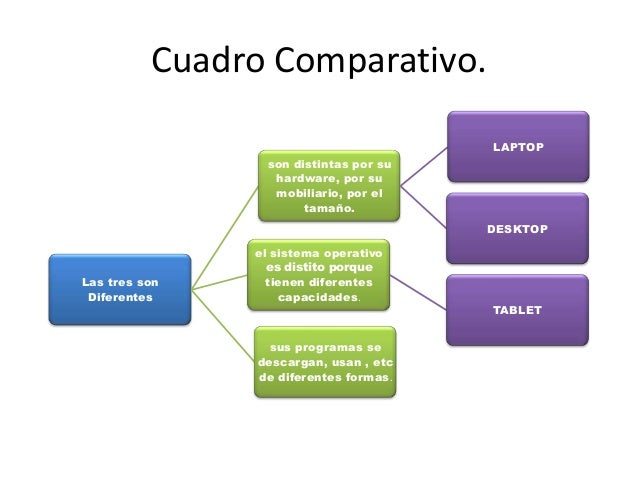 Cuadro Comparativo.

Las tres son Diferentes

son distintas por su hardware, por su mobiliario, por el tamaño.

el sistema operativo es distito porque tienen diferentes capacidades.

sus programas se descargan, usan , etc de diferentes formas.

LAPTOP

DESKTOP

TABLET